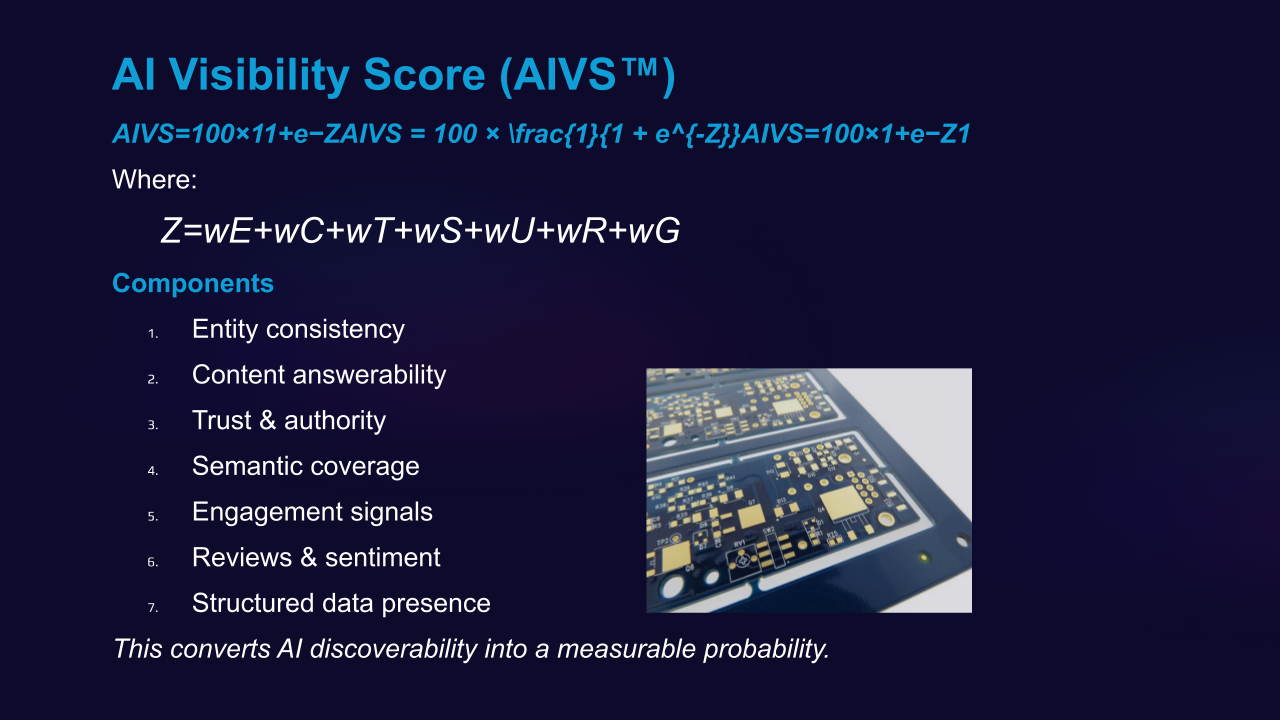 AI Visibility Score (AIVS™)

AIVS=100×11+e−ZAIVS = 100 × \frac{1}{1 + e^{-Z}}AIVS=100×1+e−Z1

Where:

Z=wE+wC+wT+wS+wU+wR+wG

Components

1. Entity consistency
2. Content answerability
3. Trust & authority
4. Semantic coverage
5. Engagement signals
6. Reviews & sentiment
7. Structured data presence

This converts AI discoverability into a measurable probability.